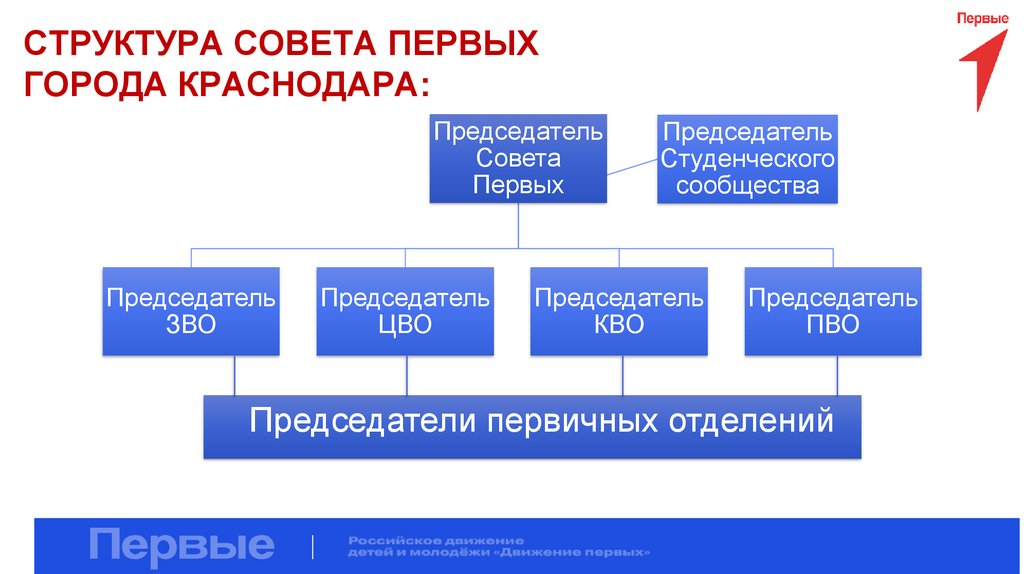 СТРУКТУРА СОВЕТА ПЕРВЫХ ГОРОДА КРАСНОДАРА:

Первые

Председатель Совета Первых

Председатель Студенческого сообщества

Председатель ЗВО

Председатель ЦВО

Председатель КВО

Председатель ПВО

Председатели первичных отделений

Первые

Российское движение детей и молодёжи «Движение первых»